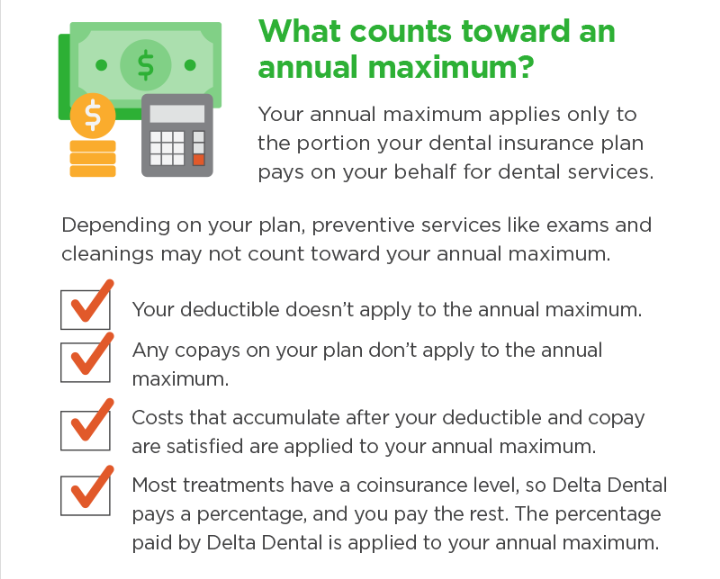 $

$

What counts toward an annual maximum?

Your annual maximum applies only to the portion your dental insurance plan pays on your behalf for dental services.

Depending on your plan, preventive services like exams and cleanings may not count toward your annual maximum.

Your deductible doesn't apply to the annual maximum.

Any copays on your plan don't apply to the annual maximum.

Costs that accumulate after your deductible and copay are satisfied are applied to your annual maximum.

Most treatments have a coinsurance level, so Delta Dental pays a percentage, and you pay the rest. The percentage paid by Delta Dental is applied to your annual maximum.